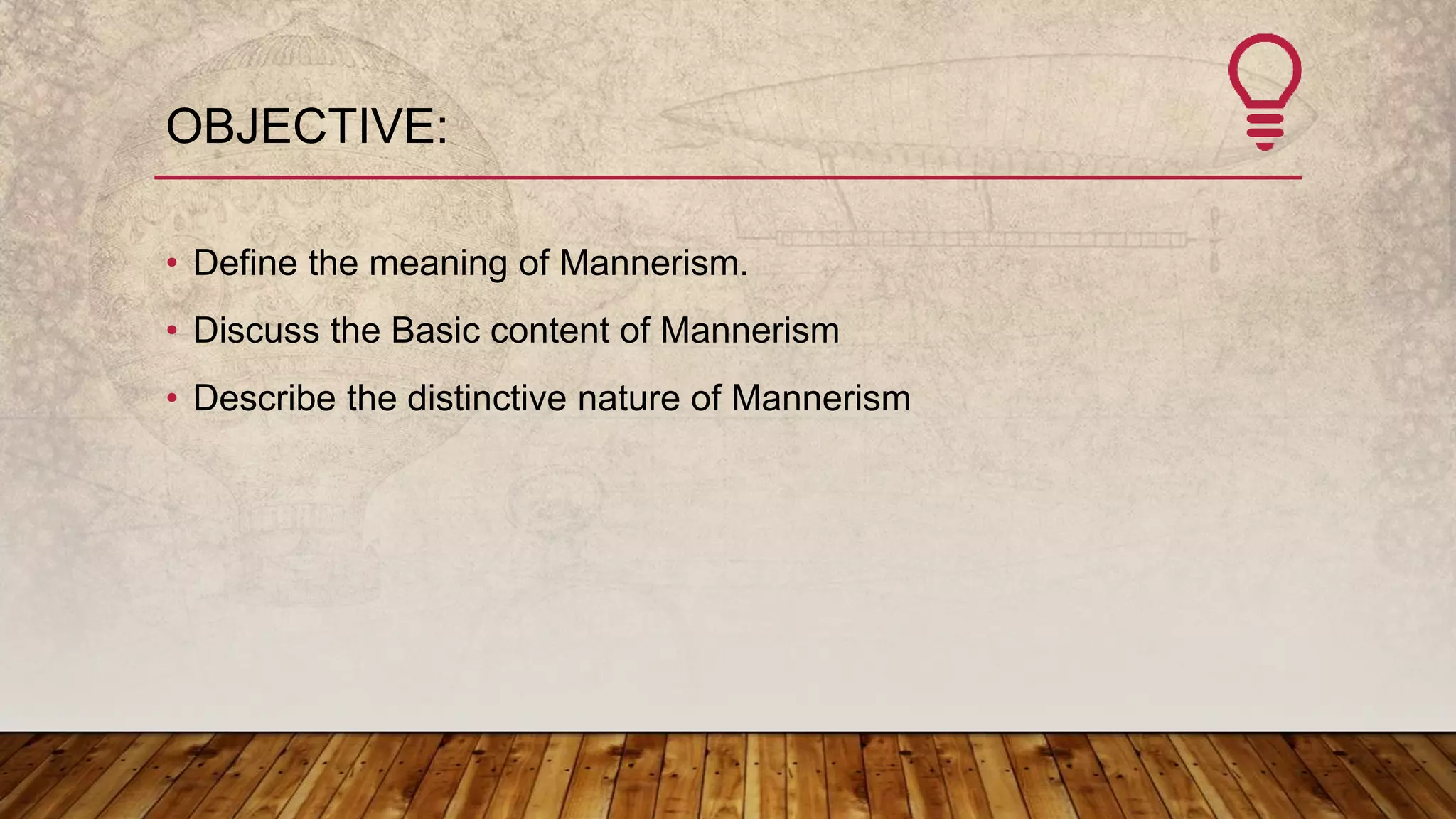 OBJECTIVE:

• Define the meaning of Mannerism.
• Discuss the Basic content of Mannerism
• Describe the distinctive nature of Mannerism